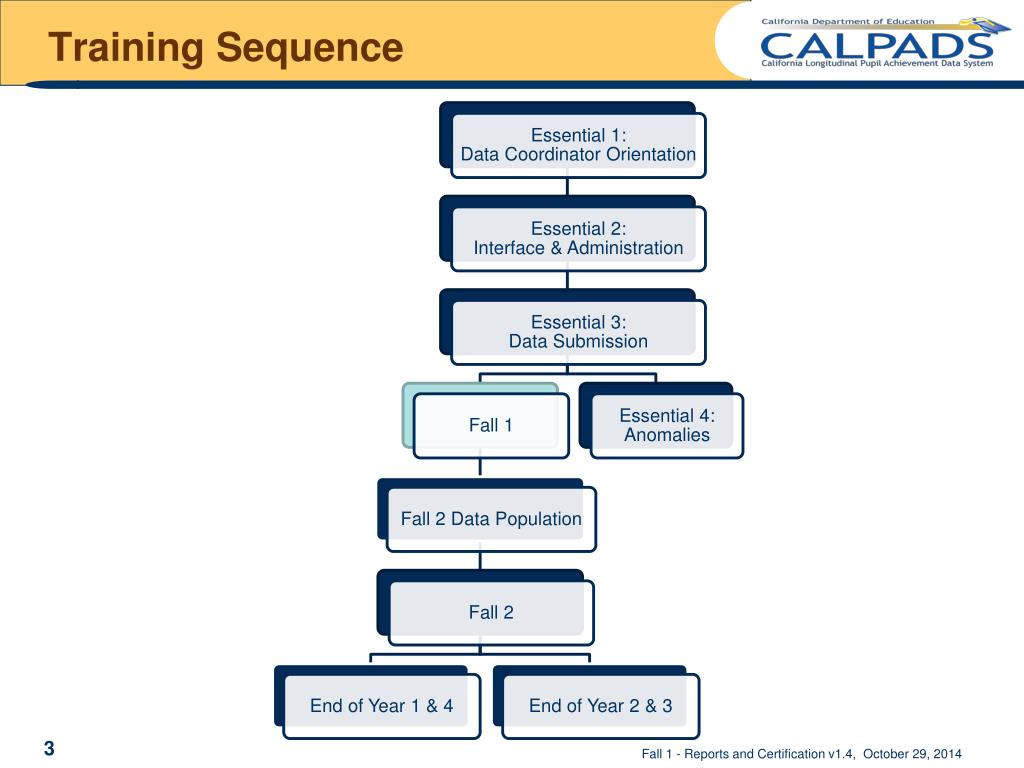 Training Sequence

California Department of Education
CALPADS
California Longitudinal Pupil Achievement Data System

Essential 1:
Data Coordinator Orientation

Essential 2:
Interface & Administration

Essential 3:
Data Submission

Fall 1

Essential 4:
Anomalies

Fall 2 Data Population

Fall 2

End of Year 1 & 4

End of Year 2 & 3

3

Fall 1 - Reports and Certification v1.4, October 29, 2014